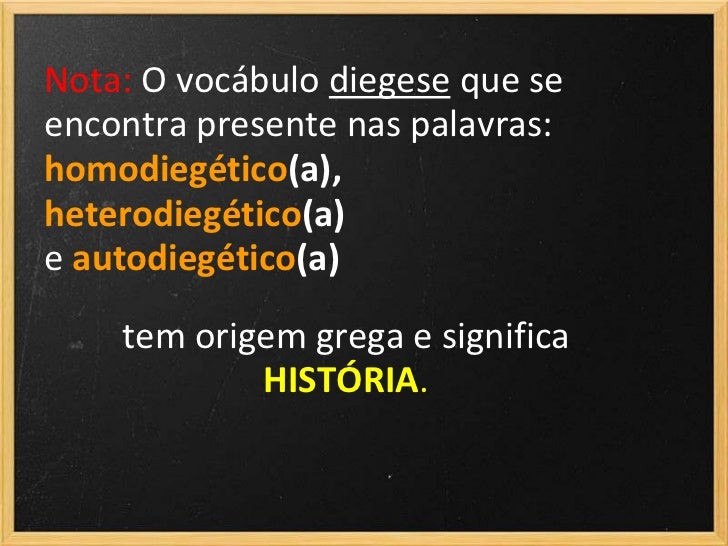 Nota: O vocábulo diegese que se encontra presente nas palavras: homodiegético(a), heterodiegético(a) e autodiegético(a)

tem origem grega e significa HISTÓRIA.